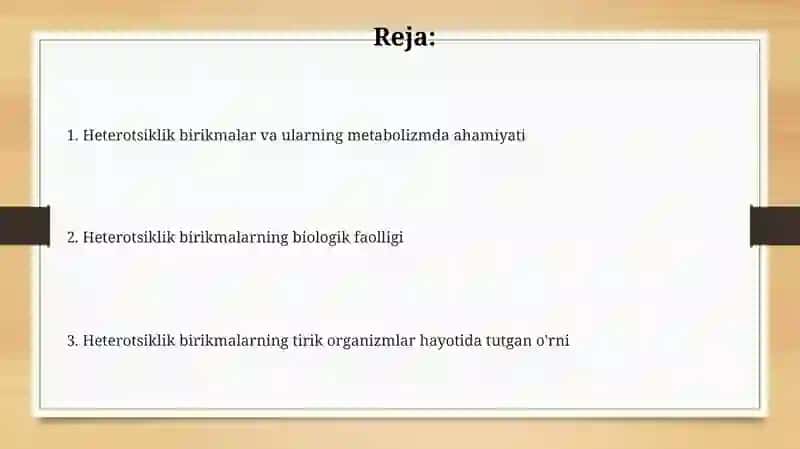 Reja:

1. Heterotsiklik birikmalar va ularning metabolizmda ahamiyati

2. Heterotsiklik birikmalarning biologik faolligi

3. Heterotsiklik birikmalarning tirik organizmlar hayotida tutgan o'rni